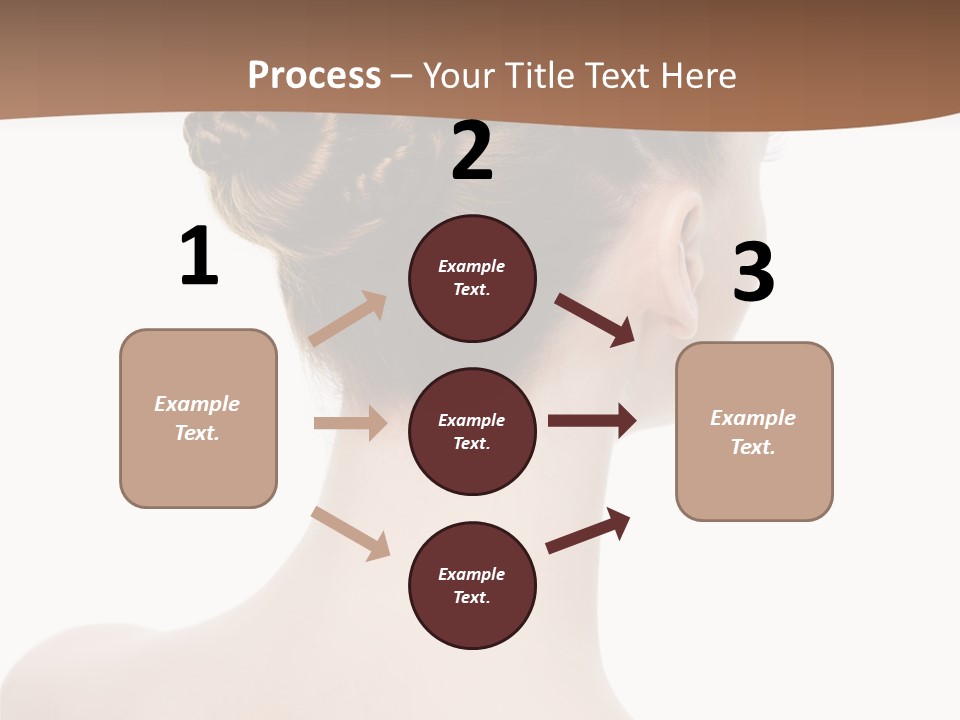 Process – Your Title Text Here

1

Example Text.

2

Example Text.

Example Text.

Example Text.

3

Example Text.